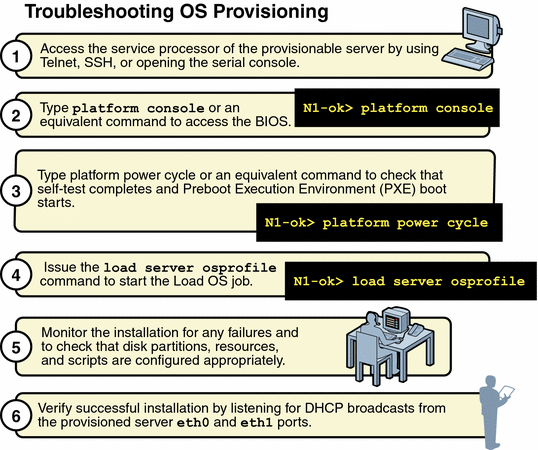 Troubleshooting OS Provisioning

1
Access the service processor of the provisionable server by using Telnet, SSH, or opening the serial console.

2
Type platform console or an equivalent command to access the BIOS.

N1-ok> platform console

3
Type platform power cycle or an equivalent command to check that self-test completes and Preboot Execution Environment (PXE) boot starts.

N1-ok> platform power cycle

4
Issue the load server osprofile command to start the Load OS job.

N1-ok> load server osprofile

5
Monitor the installation for any failures and to check that disk partitions, resources, and scripts are configured appropriately.

6
Verify successful installation by listening for DHCP broadcasts from the provisioned server eth0 and eth1 ports.